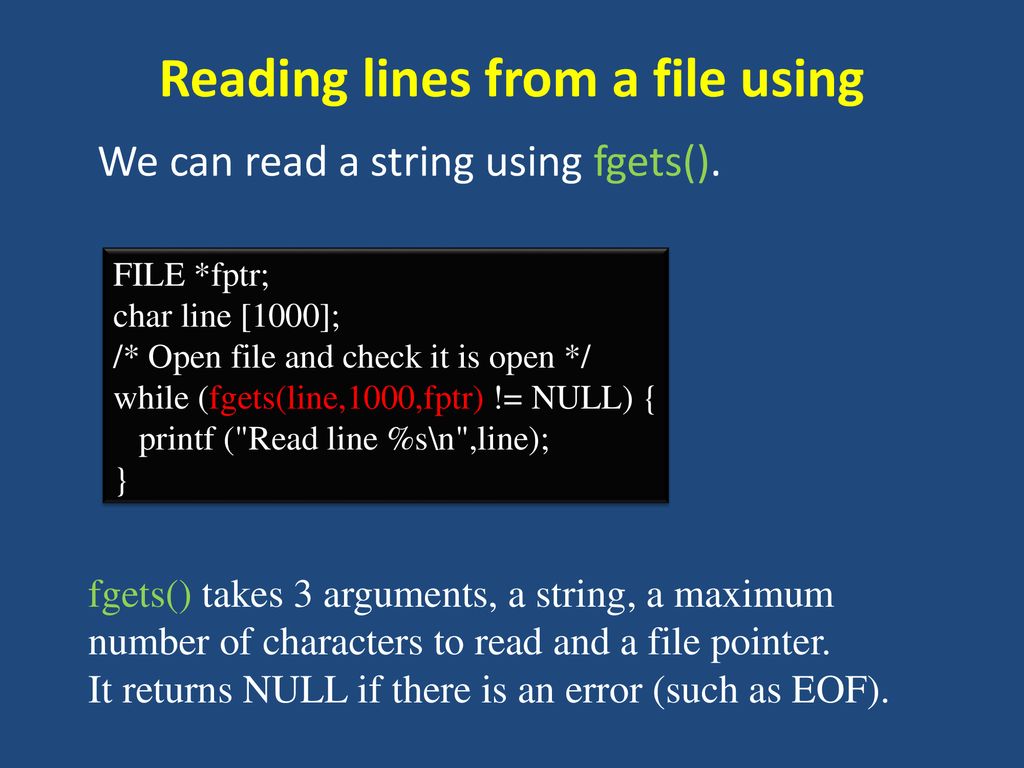 Reading lines from a file using

We can read a string using fgets().

FILE *fptr;
char line [1000];
/* Open file and check it is open */
while (fgets(line,1000,fptr) != NULL) {
printf ("Read line %s\n",line);
}

fgets() takes 3 arguments, a string, a maximum number of characters to read and a file pointer.
It returns NULL if there is an error (such as EOF).